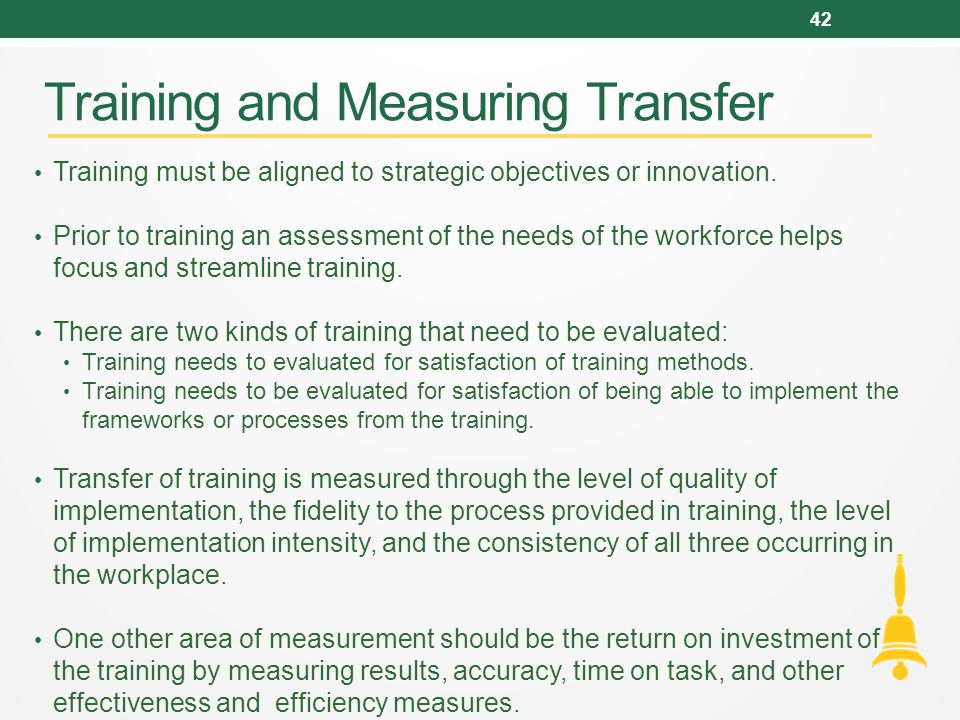 42

Training and Measuring Transfer

• Training must be aligned to strategic objectives or innovation.

• Prior to training an assessment of the needs of the workforce helps focus and streamline training.

• There are two kinds of training that need to be evaluated:
  • Training needs to evaluated for satisfaction of training methods.
  • Training needs to be evaluated for satisfaction of being able to implement the frameworks or processes from the training.

• Transfer of training is measured through the level of quality of implementation, the fidelity to the process provided in training, the level of implementation intensity, and the consistency of all three occurring in the workplace.

• One other area of measurement should be the return on investment of the training by measuring results, accuracy, time on task, and other effectiveness and efficiency measures.